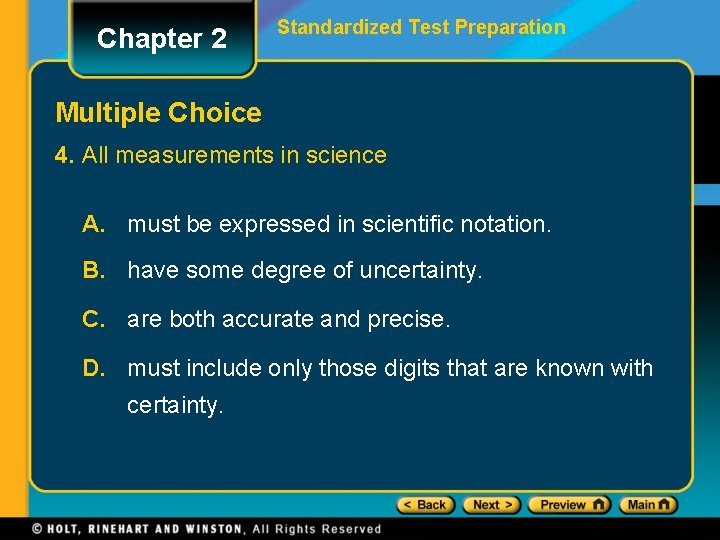 Chapter 2

Standardized Test Preparation

Multiple Choice

4. All measurements in science

A. must be expressed in scientific notation.

B. have some degree of uncertainty.

C. are both accurate and precise.

D. must include only those digits that are known with certainty.

< Back Next > Preview Main

© HOLT, RINEHART AND WINSTON, All Rights Reserved